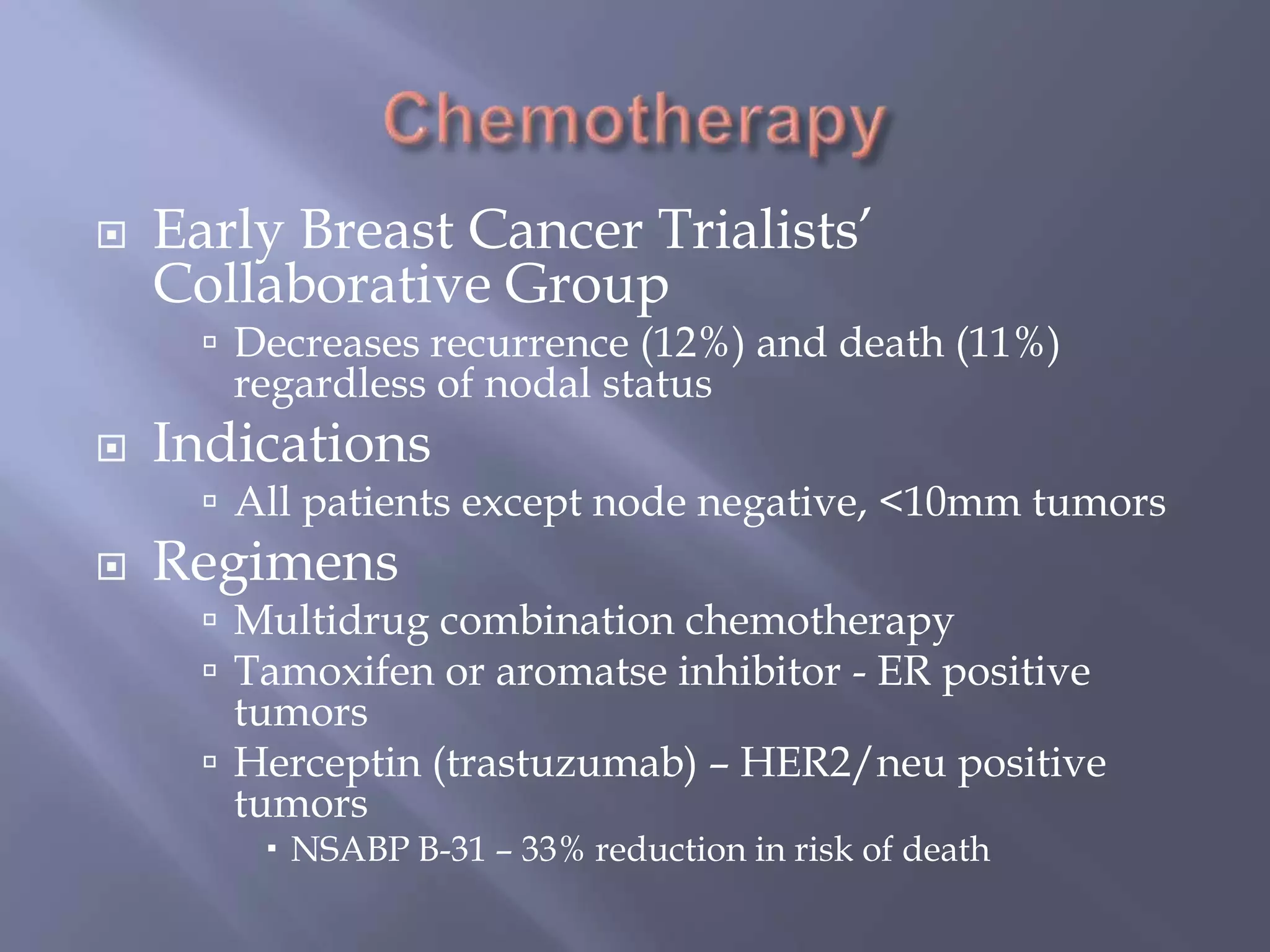 Chemotherapy

Early Breast Cancer Trialists' Collaborative Group

Decreases recurrence (12%) and death (11%) regardless of nodal status

Indications

All patients except node negative, <10mm tumors

Regimens

Multidrug combination chemotherapy

Tamoxifen or aromatse inhibitor - ER positive tumors

Herceptin (trastuzumab) – HER2/neu positive tumors

NSABP B-31 – 33% reduction in risk of death